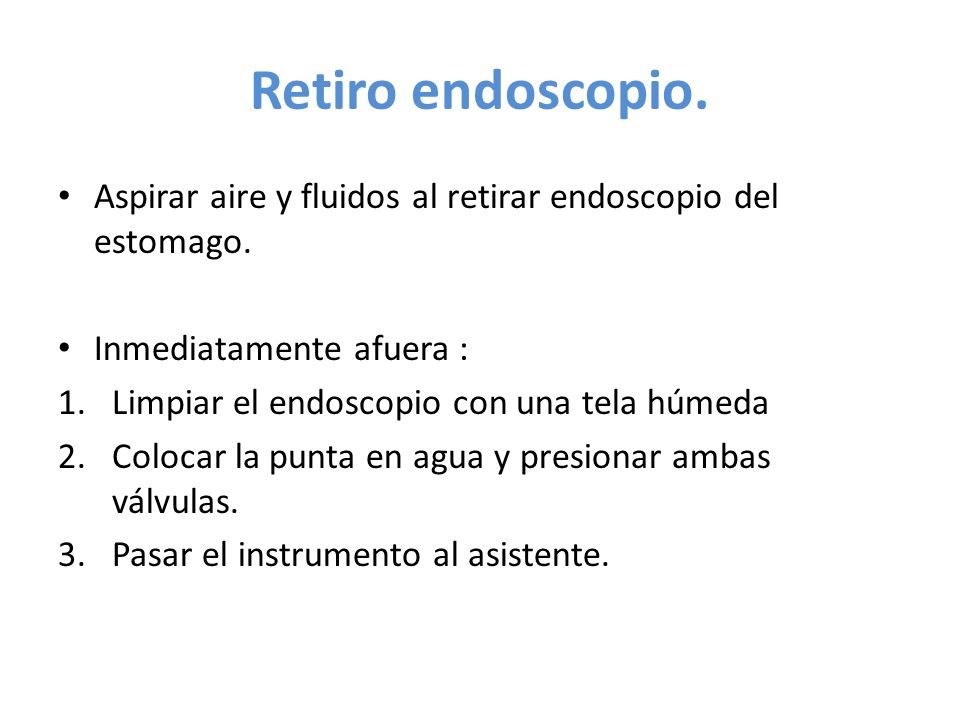 Retiro endoscopio.

• Aspirar aire y fluidos al retirar endoscopio del estomago.

• Inmediatamente afuera :
1. Limpiar el endoscopio con una tela húmeda
2. Colocar la punta en agua y presionar ambas válvulas.
3. Pasar el instrumento al asistente.